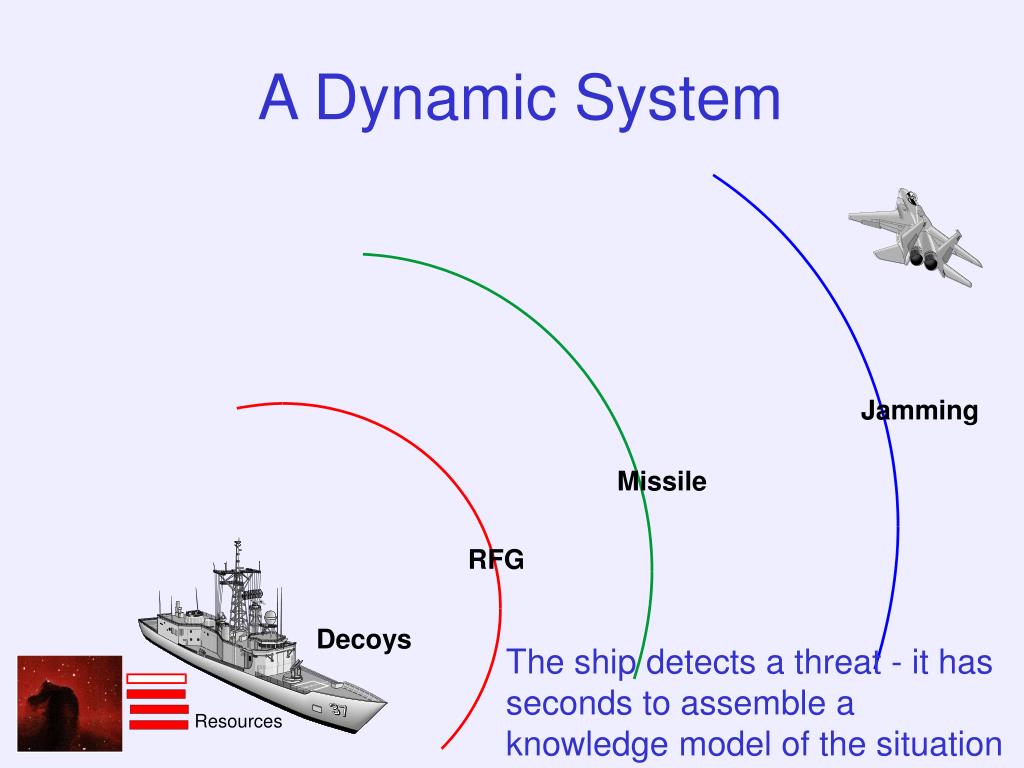 A Dynamic System

Jamming

Missile

RFG

Decoys

37

Resources

The ship detects a threat - it has seconds to assemble a knowledge model of the situation